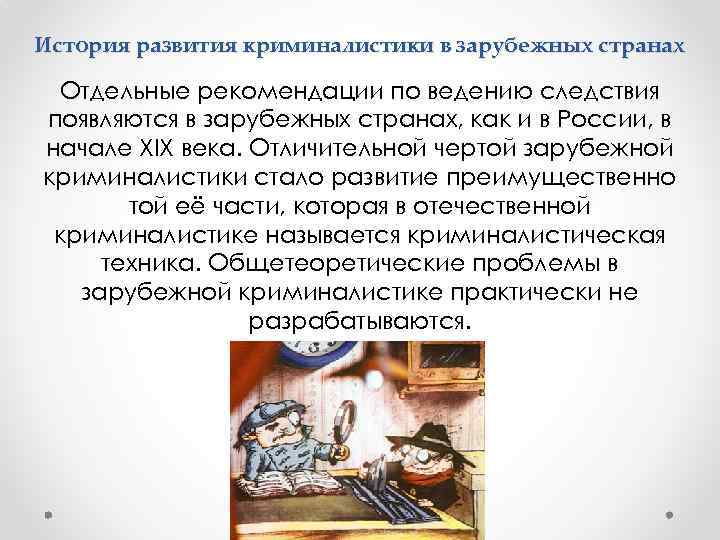 История развития криминалистики в зарубежных странах

Отдельные рекомендации по ведению следствия появляются в зарубежных странах, как и в России, в начале XIX века. Отличительной чертой зарубежной криминалистики стало развитие преимущественно той её части, которая в отечественной криминалистике называется криминалистическая техника. Общетеоретические проблемы в зарубежной криминалистике практически не разрабатываются.